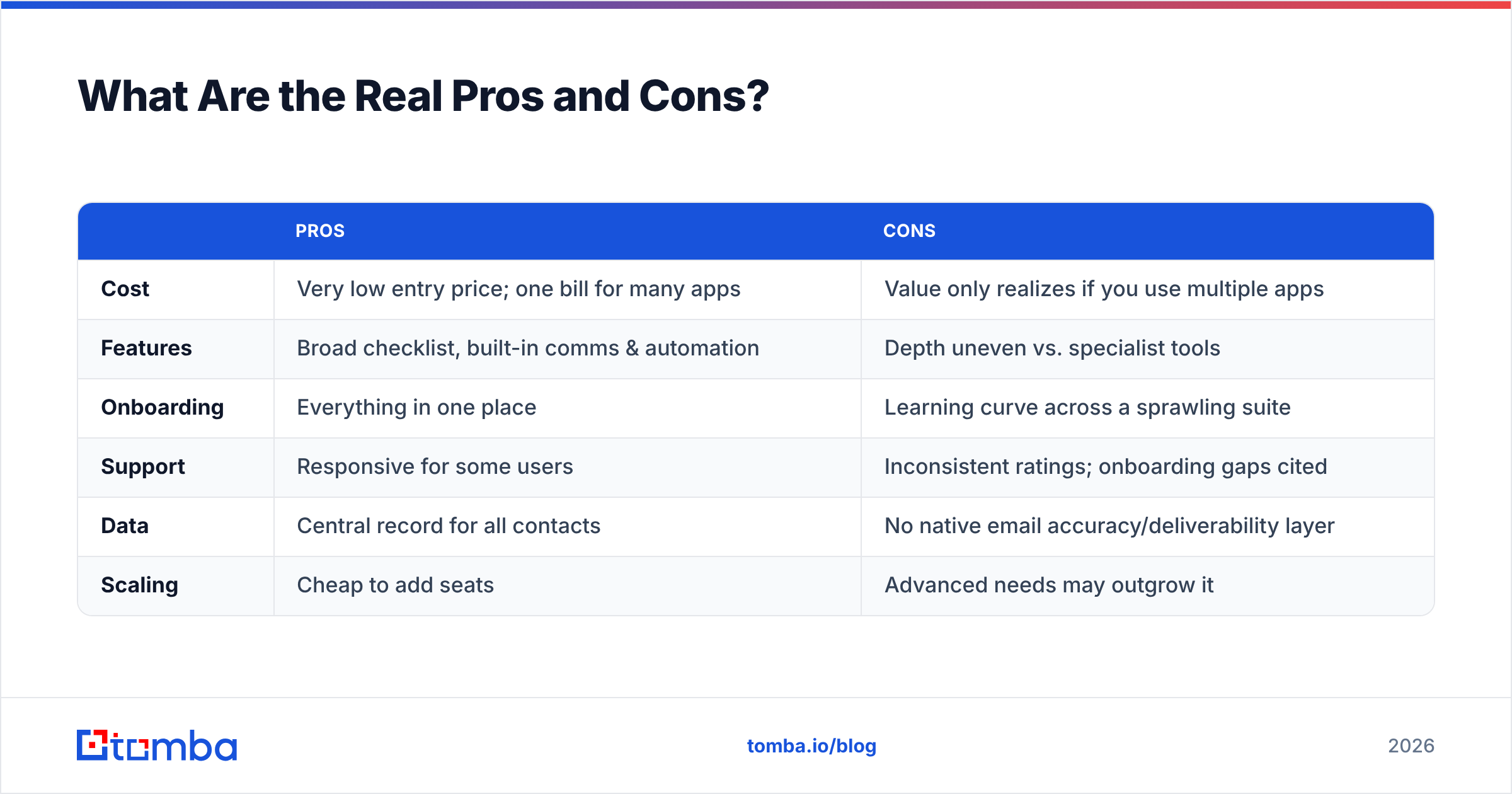 What Are the Real Pros and Cons?

| | PROS | CONS |
|---|---|---|
| Cost | Very low entry price; one bill for many apps | Value only realizes if you use multiple apps |
| Features | Broad checklist, built-in comms & automation | Depth uneven vs. specialist tools |
| Onboarding | Everything in one place | Learning curve across a sprawling suite |
| Support | Responsive for some users | Inconsistent ratings; onboarding gaps cited |
| Data | Central record for all contacts | No native email accuracy/deliverability layer |
| Scaling | Cheap to add seats | Advanced needs may outgrow it |

tomba

tomba.io/blog

2026